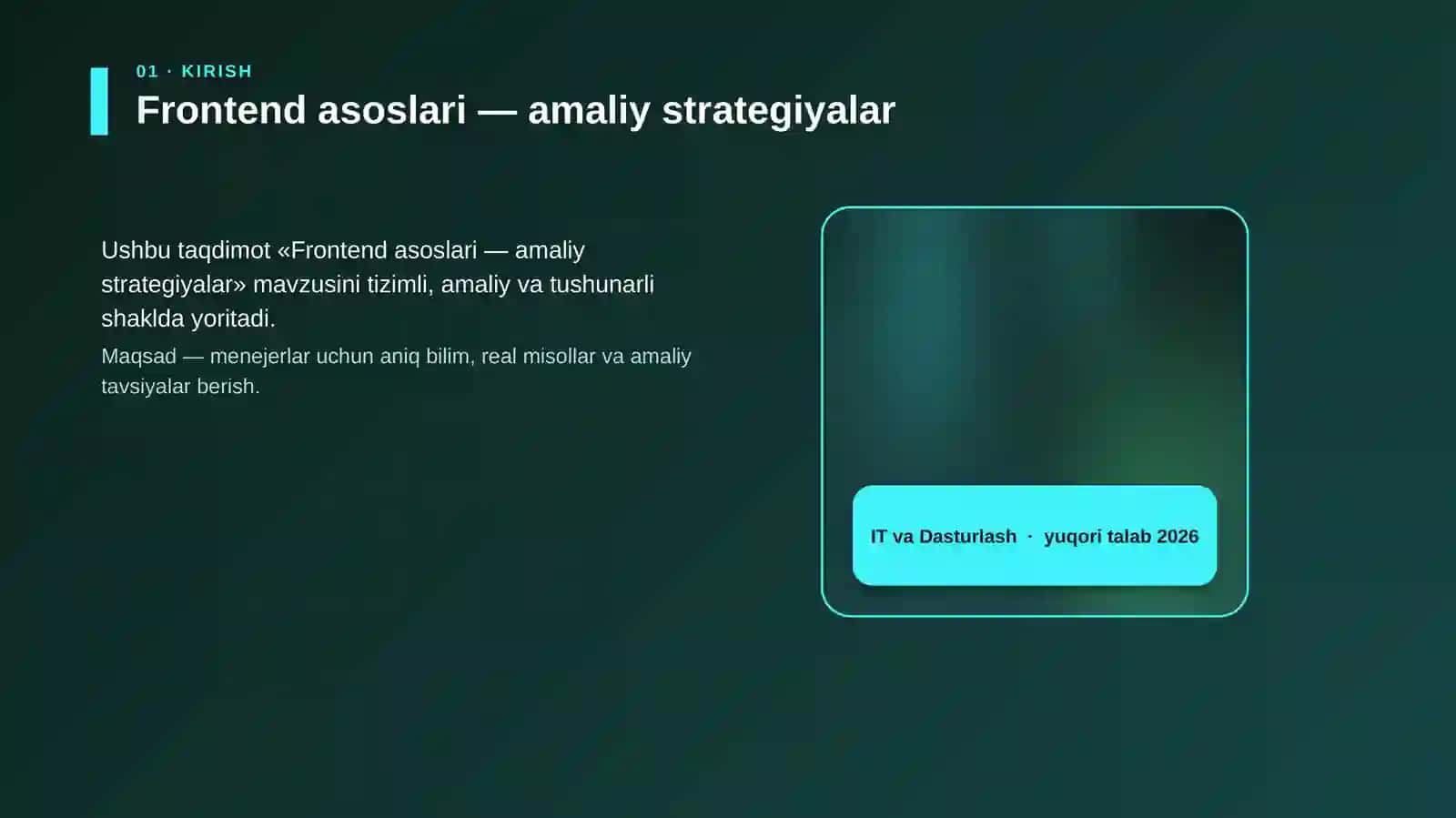 01 · KIRISH

Frontend asoslari — amaliy strategiyalar

Ushbu taqdimot «Frontend asoslari — amaliy strategiyalar» mavzusini tizimli, amaliy va tushunarli shaklda yoritadi.

Maqsad — menejerlar uchun aniq bilim, real misollar va amaliy tavsiyalar berish.

IT va Dasturlash · yuqori talab 2026